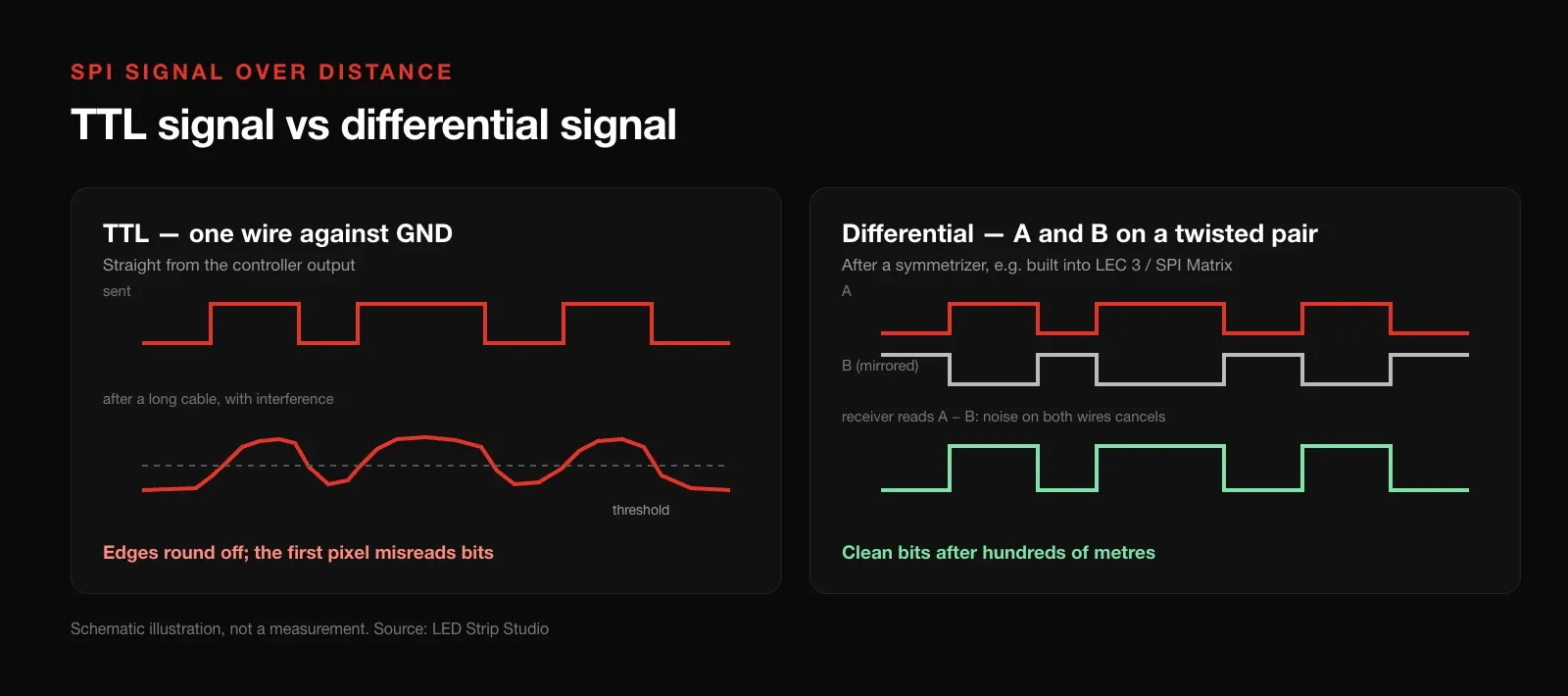 SPI SIGNAL OVER DISTANCE

TTL signal vs differential signal

TTL — one wire against GND

Straight from the controller output

sent

after a long cable, with interference

threshold

Edges round off; the first pixel misreads bits

Differential — A and B on a twisted pair

After a symmetrizer, e.g. built into LEC 3 / SPI Matrix

A

B (mirrored)

receiver reads A – B: noise on both wires cancels

Clean bits after hundreds of metres

Schematic illustration, not a measurement. Source: LED Strip Studio